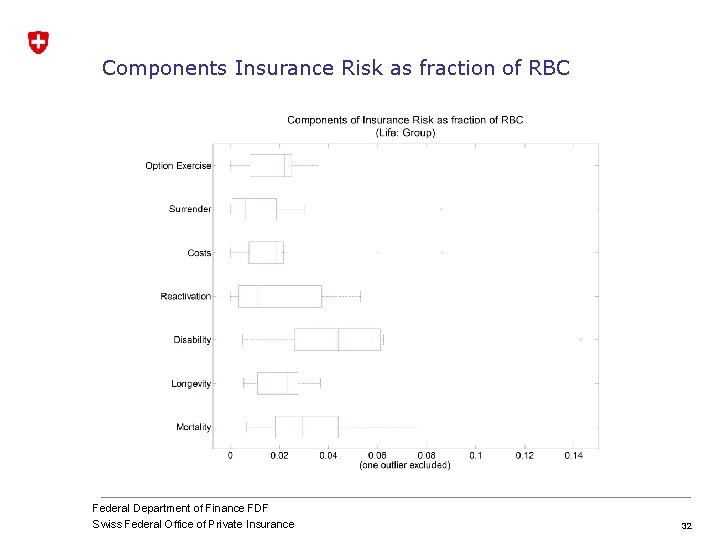 Components Insurance Risk as fraction of RBC

Components of Insurance Risk as fraction of RBC
(Life: Group)

Option Exercise
Surrender
Costs
Reactivation
Disability
Longevity
Mortality

0
0.02
0.04
0.06
0.08
0.1
0.12
0.14
(one outlier excluded)

Federal Department of Finance FDF
Swiss Federal Office of Private Insurance

32